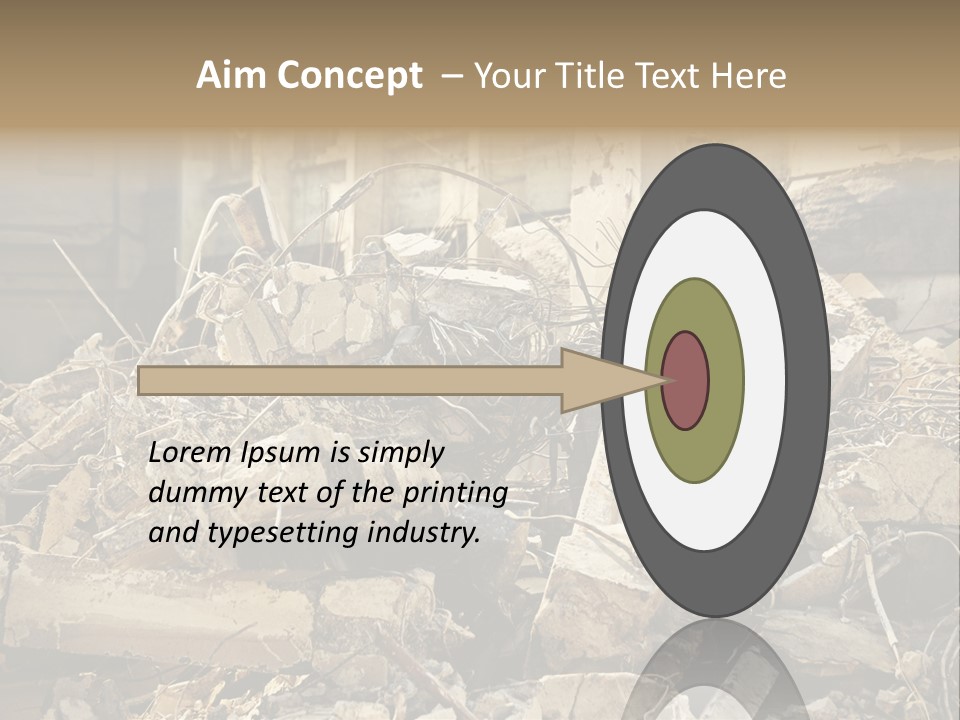 Aim Concept – Your Title Text Here

Lorem Ipsum is simply dummy text of the printing and typesetting industry.